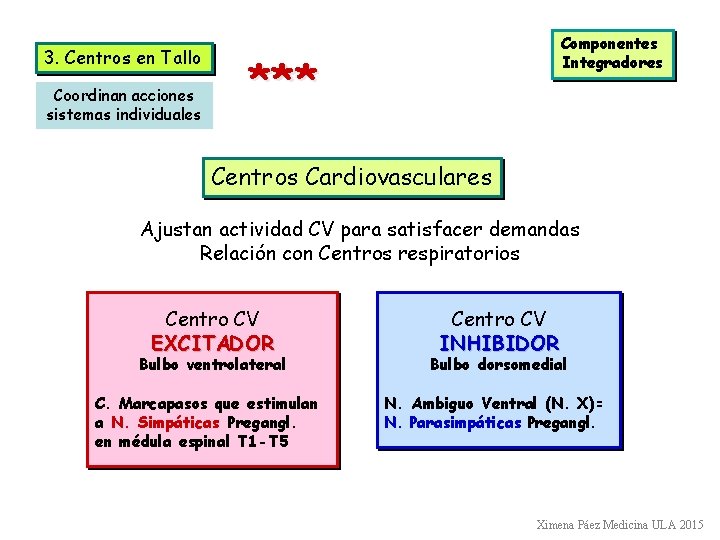 3. Centros en Tallo

Coordinan acciones sistemas individuales

***

Componentes Integradores

Centros Cardiovasculares

Ajustan actividad CV para satisfacer demandas
Relación con Centros respiratorios

Centro CV
EXCITADOR
Bulbo ventrolateral

C. Marcapasos que estimulan a N. Simpáticas Pregangl. en médula espinal T1-T5

Centro CV
INHIBIDOR
Bulbo dorsomedial

N. Ambiguo Ventral (N. X)=
N. Parasimpáticas Pregangl.

Ximena Páez Medicina ULA 2015